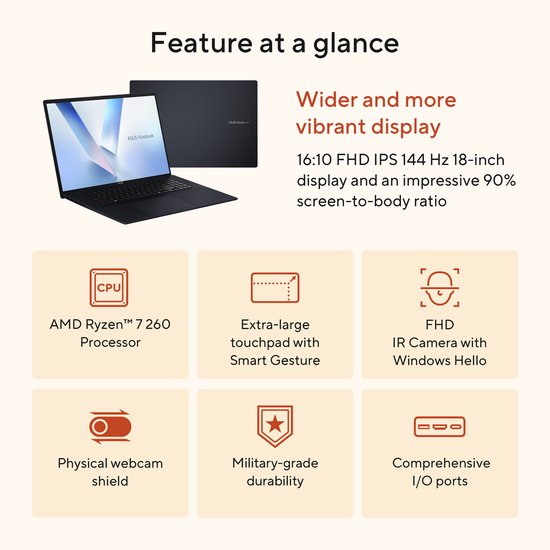 Feature at a glance

ASUS Vivobook

ASUS Vivobook

Wider and more vibrant display

16:10 FHD IPS 144 Hz 18-inch display and an impressive 90% screen-to-body ratio

CPU

AMD Ryzen™ 7 260 Processor

Extra-large touchpad with Smart Gesture

FHD IR Camera with Windows Hello

Physical webcam shield

Military-grade durability

Comprehensive I/O ports